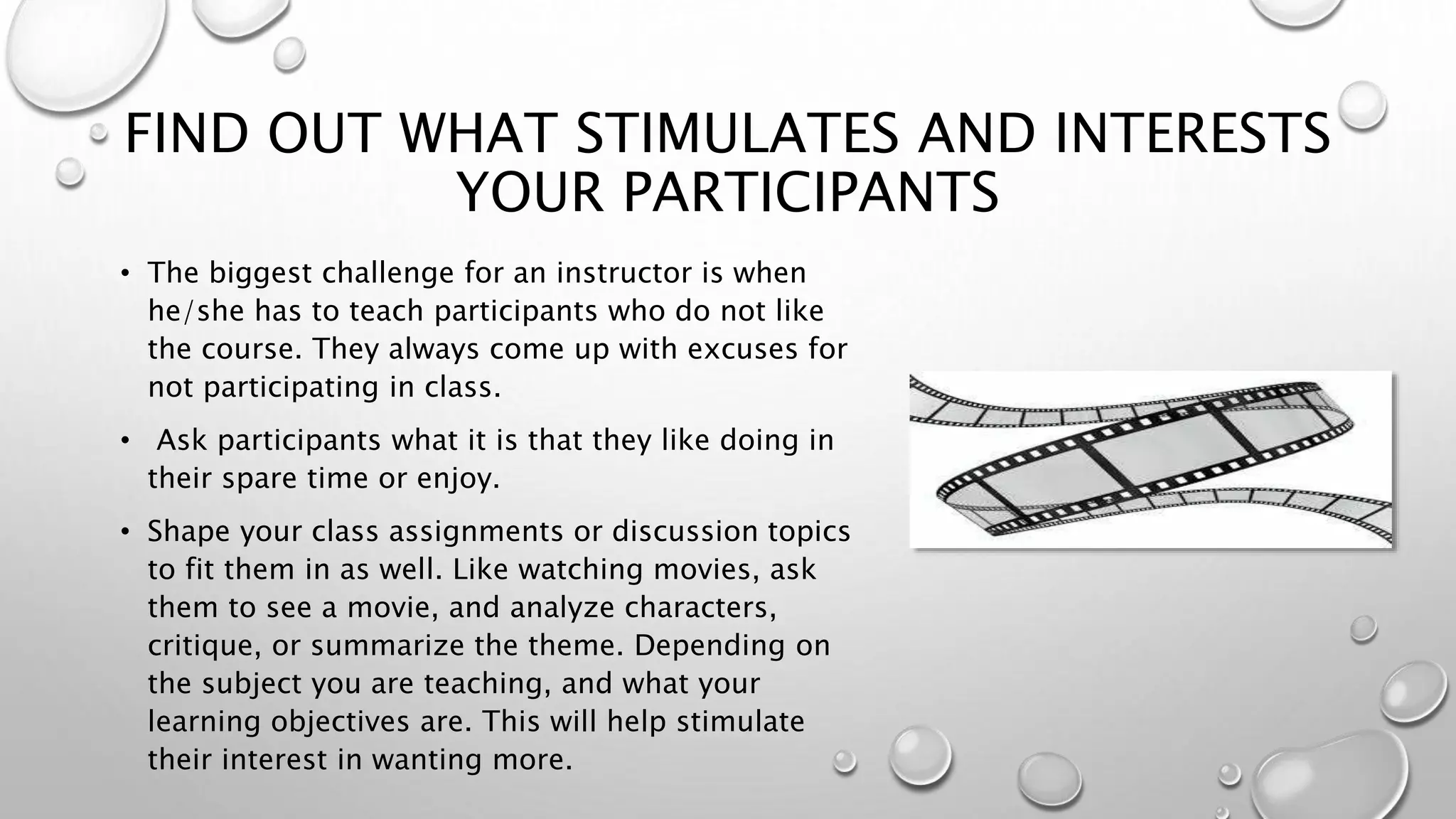 FIND OUT WHAT STIMULATES AND INTERESTS YOUR PARTICIPANTS

• The biggest challenge for an instructor is when he/she has to teach participants who do not like the course. They always come up with excuses for not participating in class.

• Ask participants what it is that they like doing in their spare time or enjoy.

• Shape your class assignments or discussion topics to fit them in as well. Like watching movies, ask them to see a movie, and analyze characters, critique, or summarize the theme. Depending on the subject you are teaching, and what your learning objectives are. This will help stimulate their interest in wanting more.